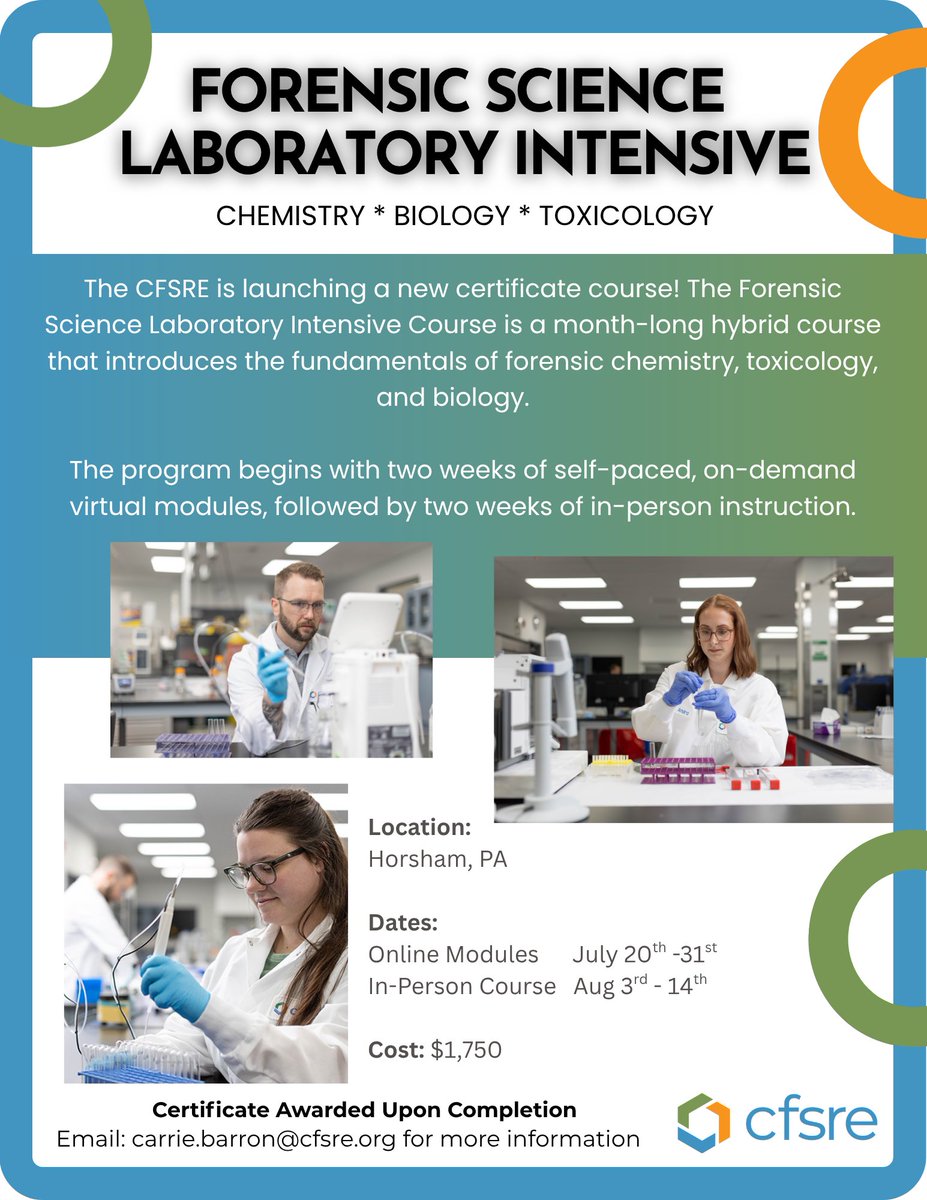 FORENSIC SCIENCE LABORATORY INTENSIVE

CHEMISTRY * BIOLOGY * TOXICOLOGY

The CFSRE is launching a new certificate course! The Forensic Science Laboratory Intensive Course is a month-long hybrid course that introduces the fundamentals of forensic chemistry, toxicology, and biology.

The program begins with two weeks of self-paced, on-demand virtual modules, followed by two weeks of in-person instruction.

Location:
Horsham, PA

Dates:
Online Modules July 20$^{th}$ -31$^{st}$
In-Person Course Aug 3$^{rd}$ - 14$^{th}$

Cost: $1,750

Certificate Awarded Upon Completion
Email: carrie.barron@cfsre.org for more information

cfsre